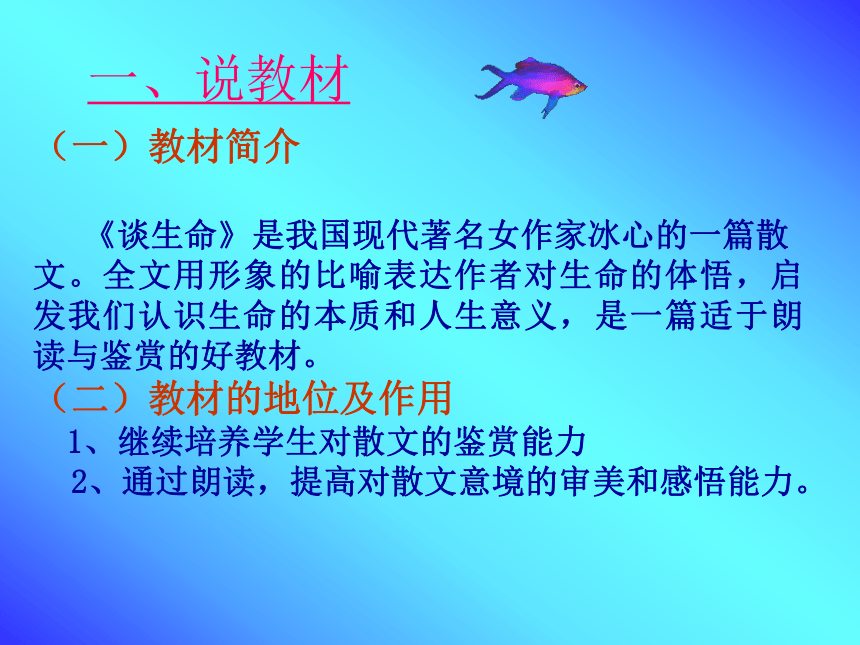 一、说教材

（一）教材简介

《谈生命》是我国现代著名女作家冰心的一篇散文。全文用形象的比喻表达作者对生命的体悟，启发我们认识生命的本质和人生意义，是一篇适于朗读与鉴赏的好教材。

（二）教材的地位及作用

1、继续培养学生对散文的鉴赏能力

2、通过朗读，提高对散文意境的审美和感悟能力。